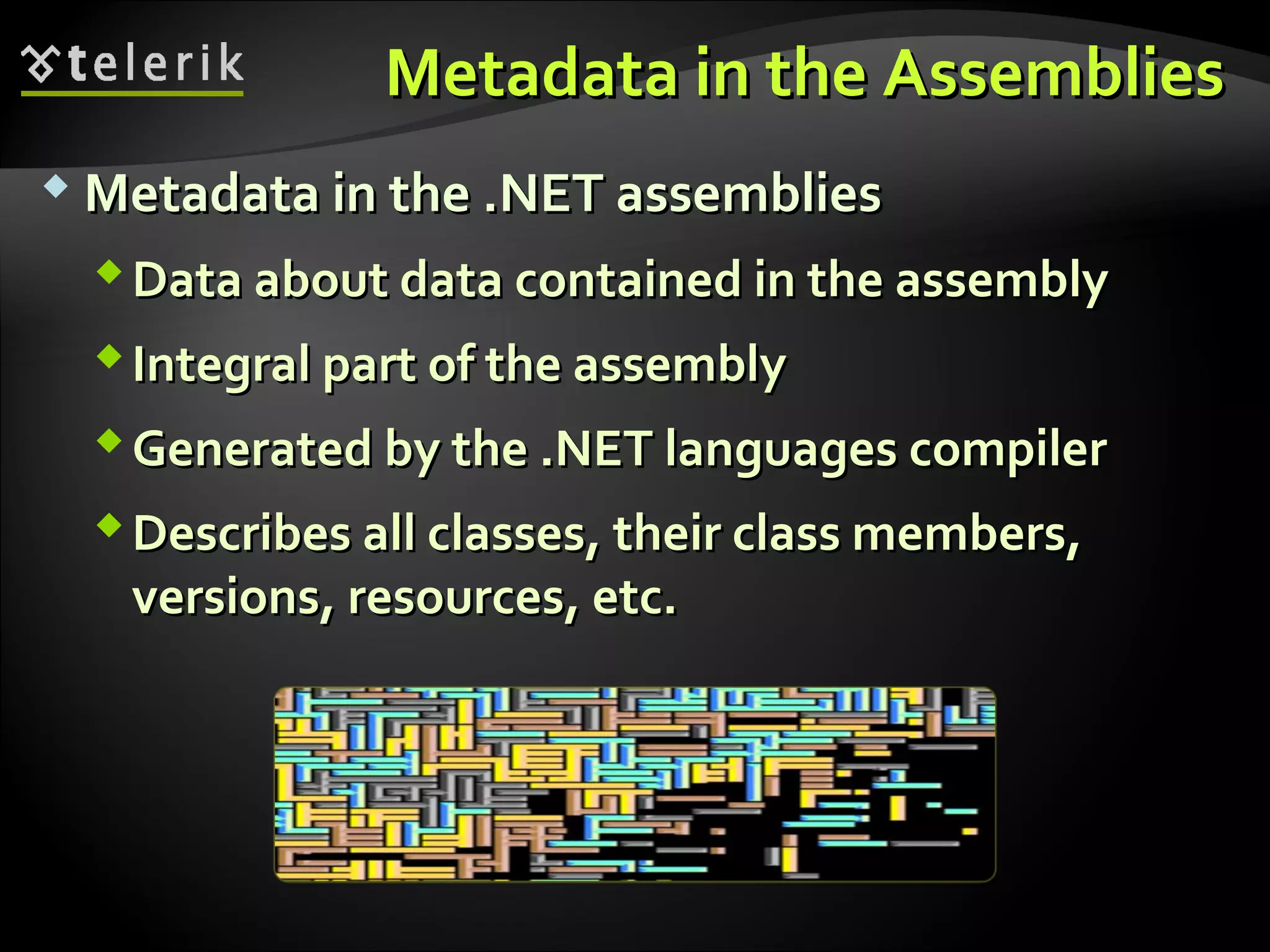 telerik

Metadata in the Assemblies

Metadata in the .NET assemblies

Data about data contained in the assembly

Integral part of the assembly

Generated by the .NET languages compiler

Describes all classes, their class members, versions, resources, etc.